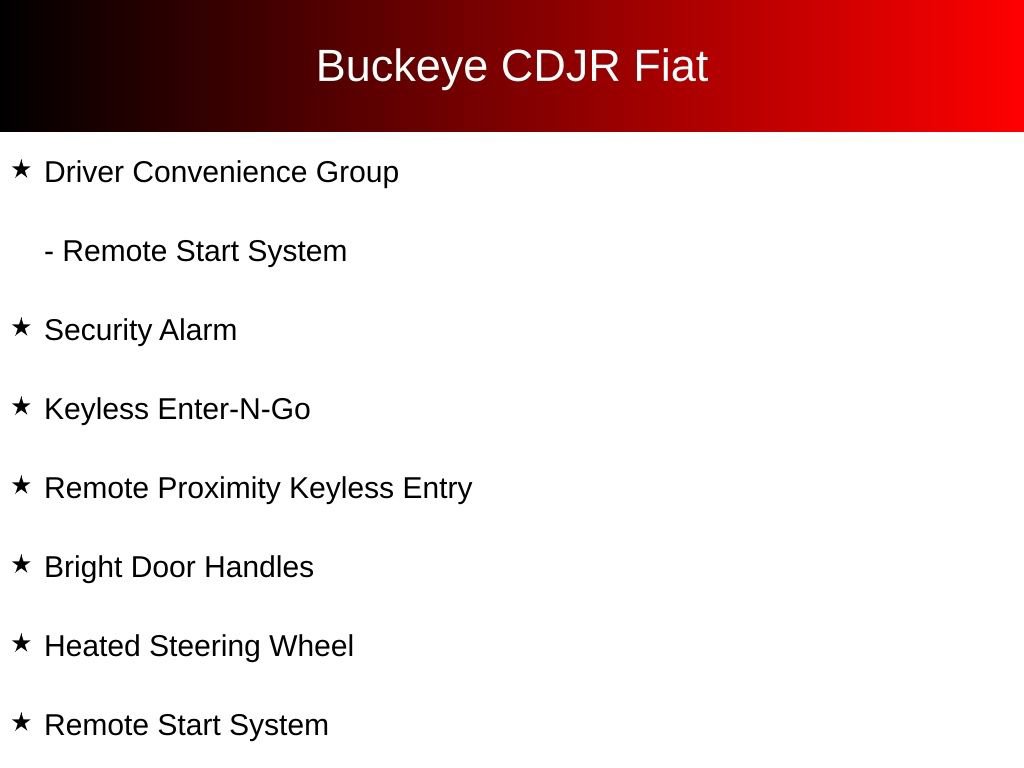 Buckeye CDJR Fiat

★ Driver Convenience Group

- Remote Start System

★ Security Alarm

★ Keyless Enter-N-Go

★ Remote Proximity Keyless Entry

★ Bright Door Handles

★ Heated Steering Wheel

★ Remote Start System